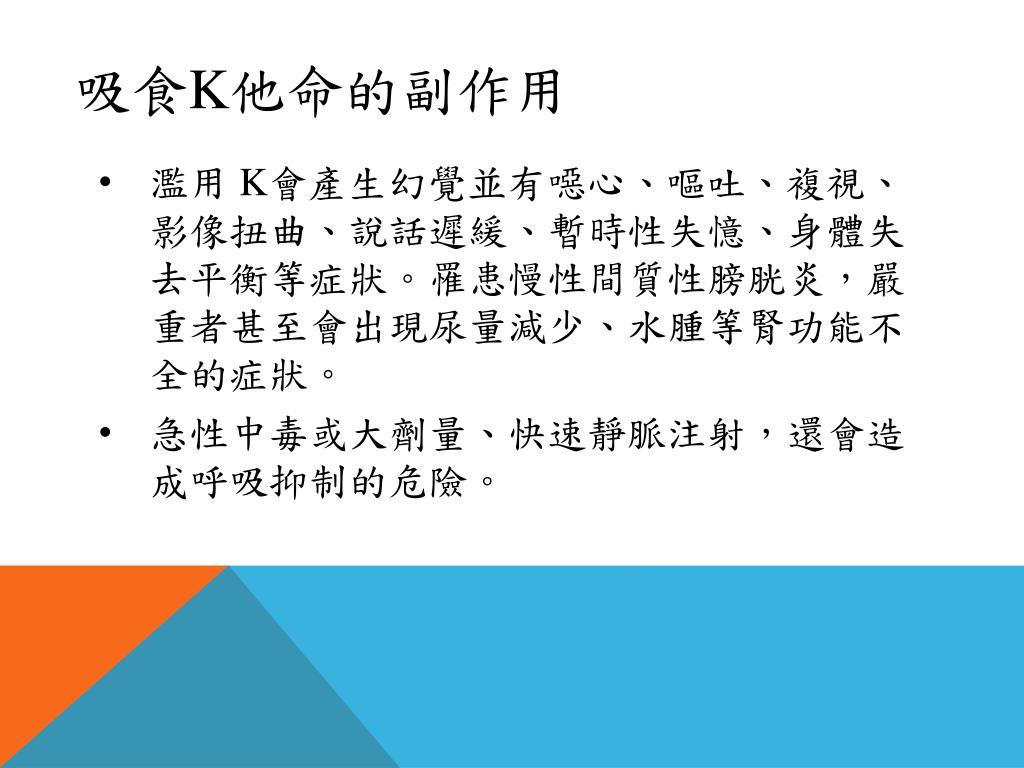 吸食K他命的副作用

• 濫用 K會產生幻覺並有噁心、嘔吐、複視、影像扭曲、說話遲緩、暫時性失憶、身體失去平衡等症狀。罹患慢性間質性膀胱炎，嚴重者甚至會出現尿量減少、水腫等腎功能不全的症狀。

• 急性中毒或大劑量、快速靜脈注射，還會造成呼吸抑制的危險。